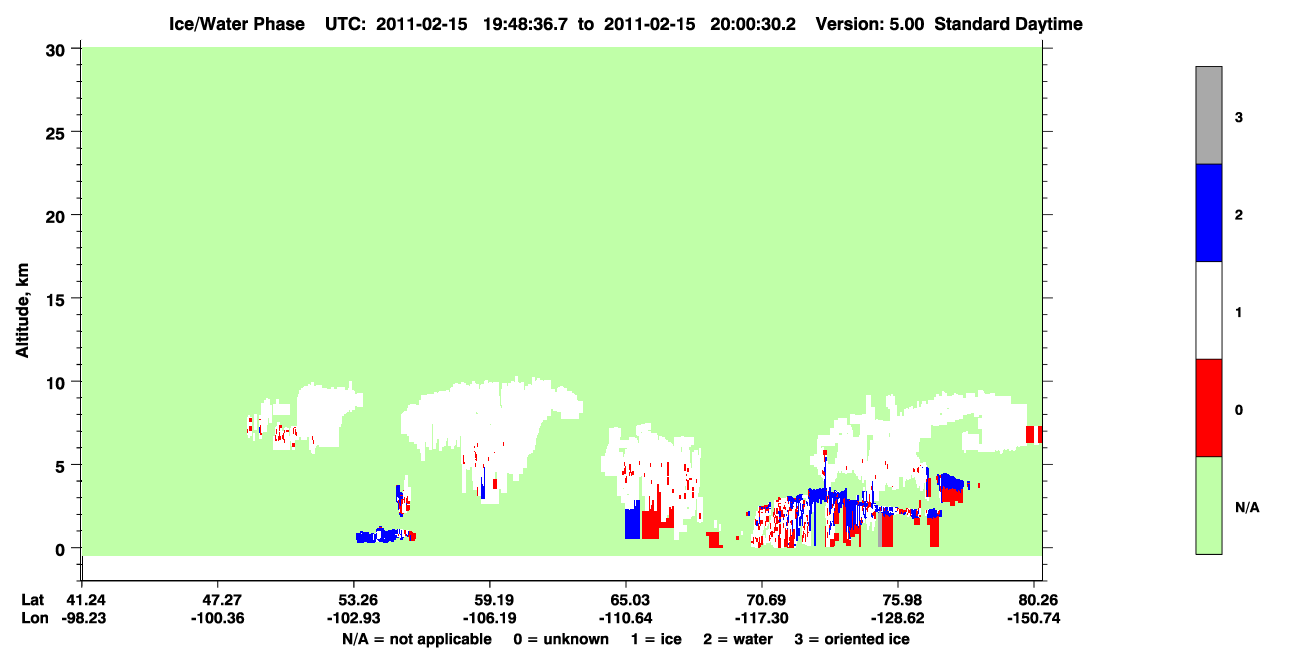 Ice/Water Phase UTC: 2011-02-15 19:48:36.7 to 2011-02-15 20:00:30.2 Version: 5.00 Standard Daytime

30
25
20
15
10
5
0

Altitude, km

Lat 41.24 47.27 53.26 59.19 65.03 70.69 75.98 80.26
Lon -98.23 -100.36 -102.93 -106.19 -110.64 -117.30 -128.62 -150.74

N/A = not applicable 0 = unknown 1 = ice 2 = water 3 = oriented ice

3
2
1
0
N/A